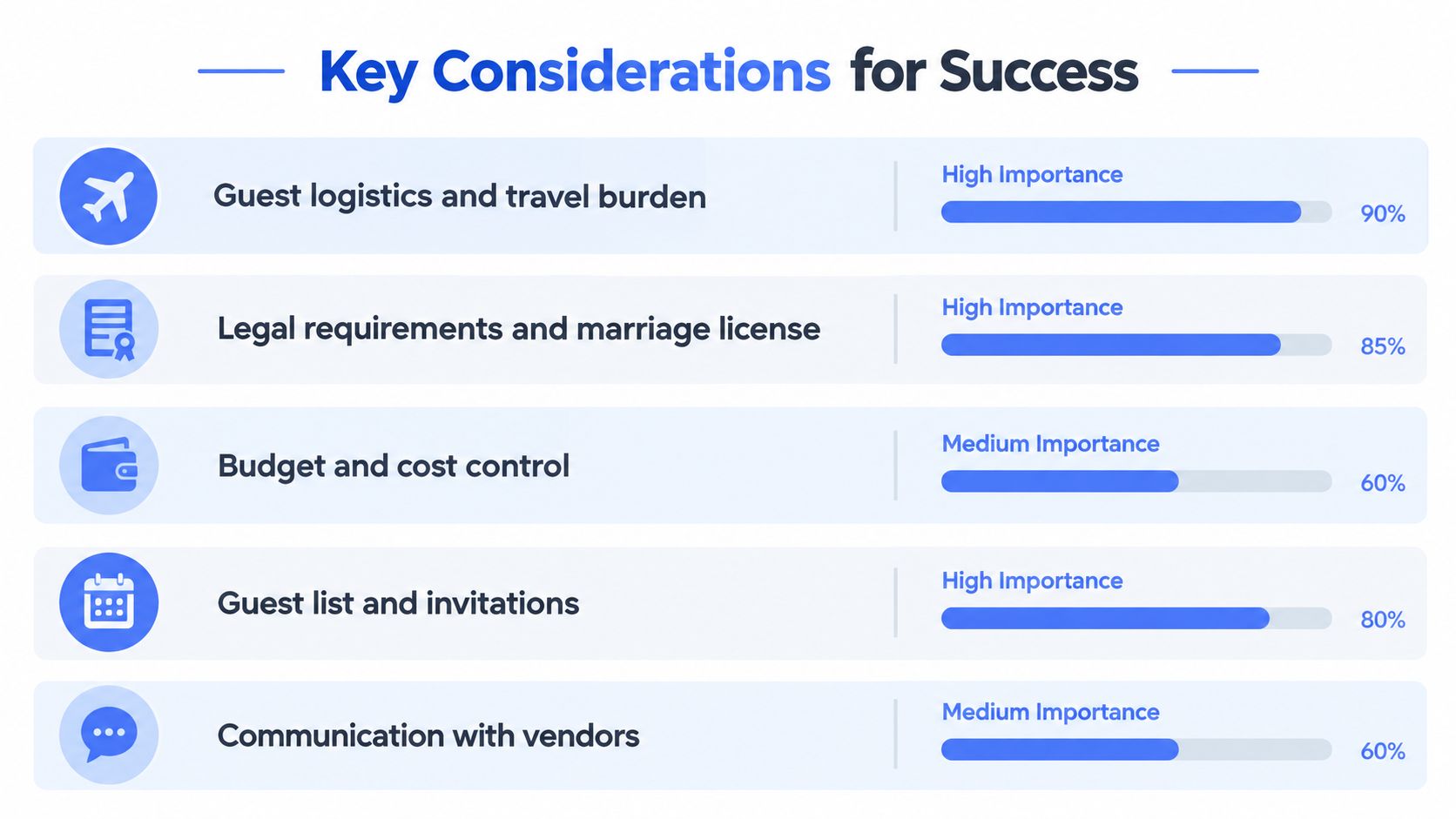 Key Considerations for Success

Guest logistics and travel burden
High Importance
90%

Legal requirements and marriage license
High Importance
85%

Budget and cost control
Medium Importance
60%

Guest list and invitations
High Importance
80%

Communication with vendors
Medium Importance
60%